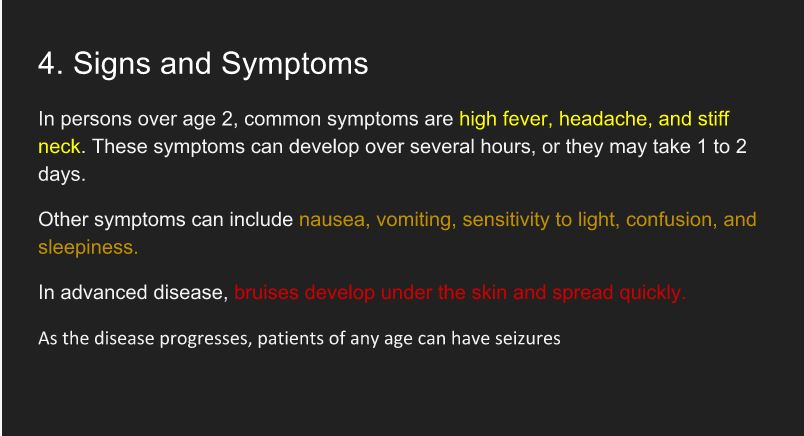 4. Signs and Symptoms

In persons over age 2, common symptoms are high fever, headache, and stiff neck. These symptoms can develop over several hours, or they may take 1 to 2 days.

Other symptoms can include nausea, vomiting, sensitivity to light, confusion, and sleepiness.

In advanced disease, bruises develop under the skin and spread quickly.

As the disease progresses, patients of any age can have seizures